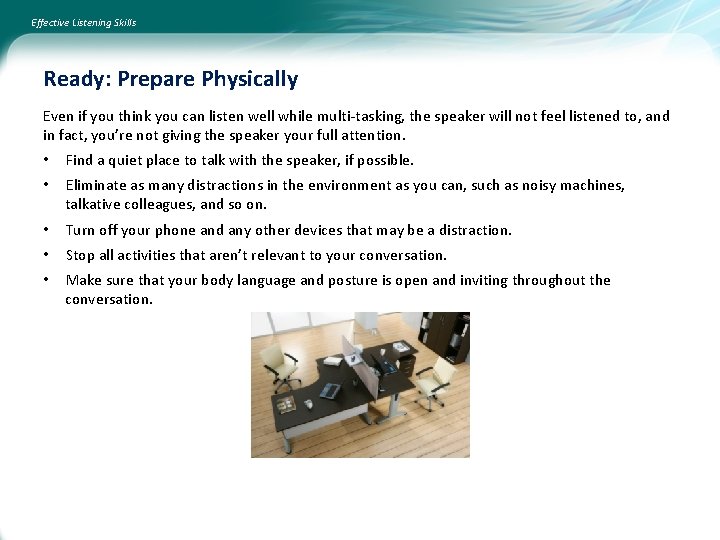 Effective Listening Skills

Ready: Prepare Physically

Even if you think you can listen well while multi-tasking, the speaker will not feel listened to, and in fact, you're not giving the speaker your full attention.

• Find a quiet place to talk with the speaker, if possible.
• Eliminate as many distractions in the environment as you can, such as noisy machines, talkative colleagues, and so on.
• Turn off your phone and any other devices that may be a distraction.
• Stop all activities that aren't relevant to your conversation.
• Make sure that your body language and posture is open and inviting throughout the conversation.